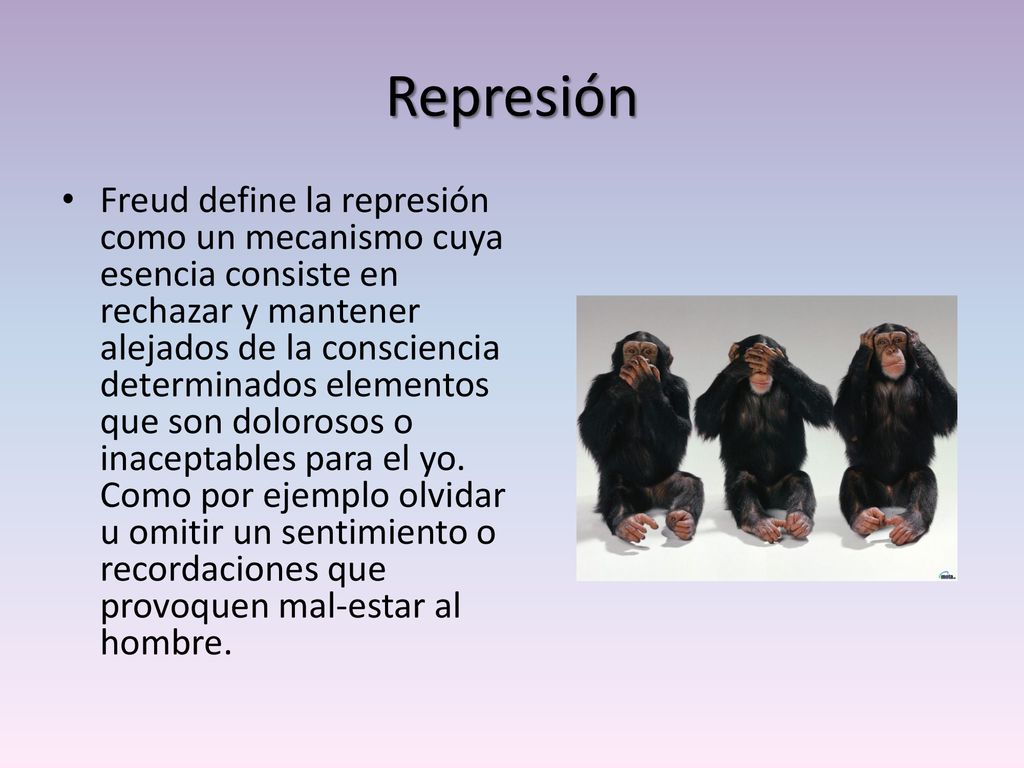 Represión

• Freud define la represión como un mecanismo cuya esencia consiste en rechazar y mantener alejados de la consciencia determinados elementos que son dolorosos o inaceptables para el yo. Como por ejemplo olvidar u omitir un sentimiento o recordaciones que provoquen mal-estar al hombre.